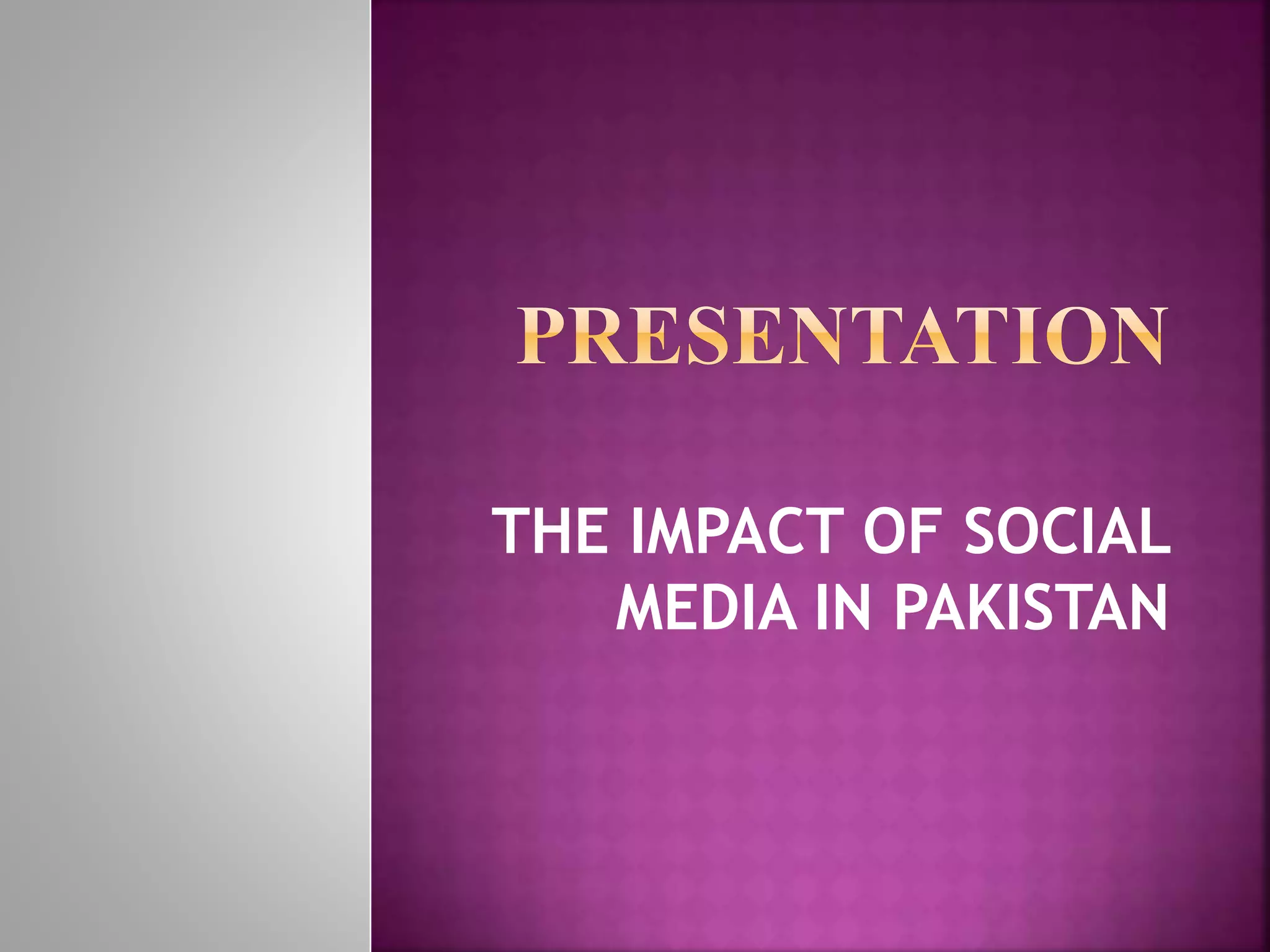 PRESENTATION

THE IMPACT OF SOCIAL MEDIA IN PAKISTAN